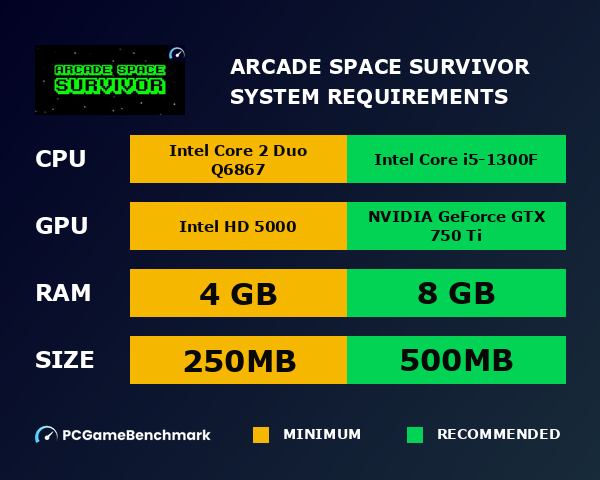 ARCADE SPACE SURVIVOR

ARCADE SPACE SURVIVOR SYSTEM REQUIREMENTS

| | | |
|---|---|---|
| CPU | Intel Core 2 Duo Q6867 | Intel Core i5-1300F |
| GPU | Intel HD 5000 | NVIDIA GeForce GTX 750 Ti |
| RAM | 4 GB | 8 GB |
| SIZE | 250MB | 500MB |

PCGameBenchmark MINIMUM RECOMMENDED